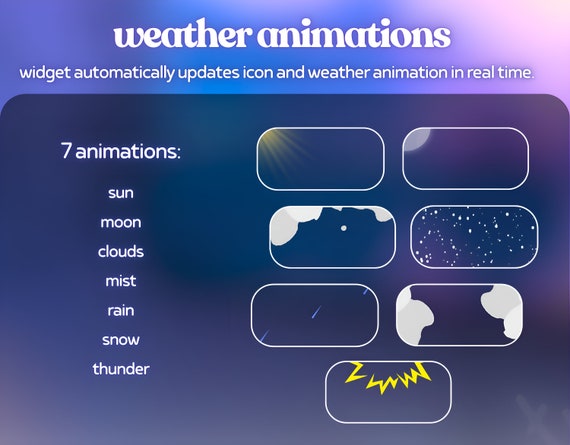 weather animations

widget automatically updates icon and weather animation in real time.

7 animations:

sun
moon
clouds
mist
rain
snow
thunder